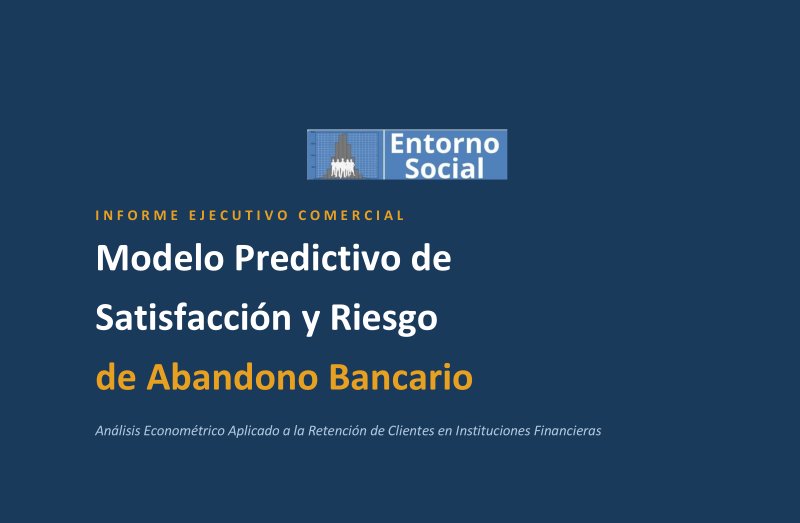 Entorno Social

INFORME EJECUTIVO COMERCIAL

Modelo Predictivo de Satisfacción y Riesgo de Abandono Bancario

Análisis Econométrico Aplicado a la Retención de Clientes en Instituciones Financieras